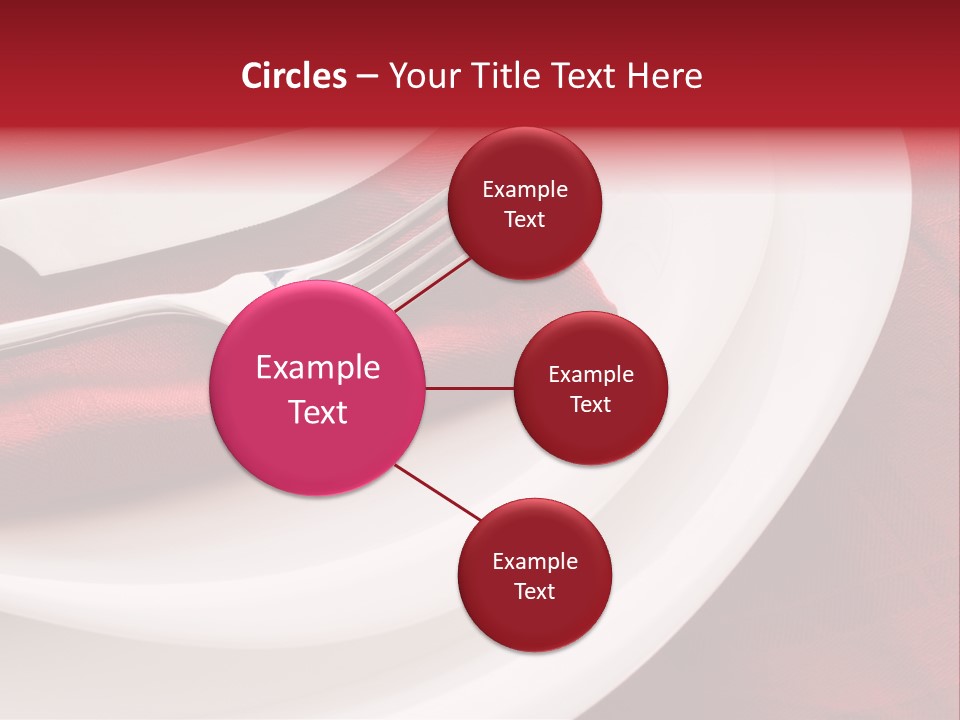 Circles – Your Title Text Here

Example Text

Example Text

Example Text

Example Text